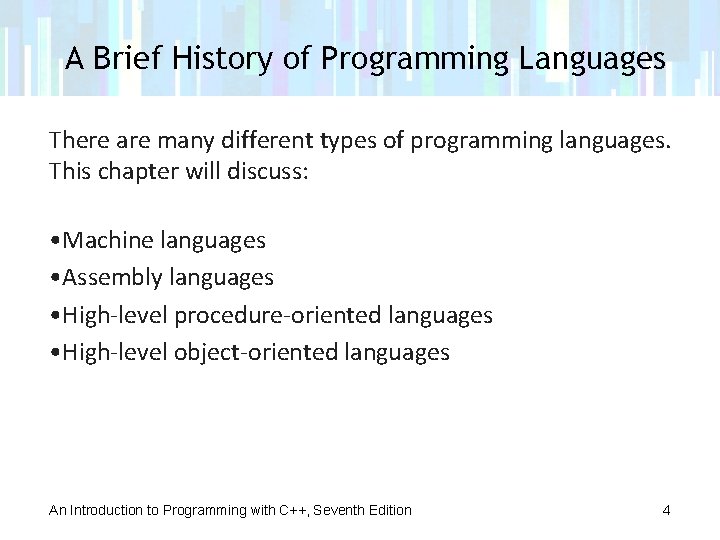 A Brief History of Programming Languages

There are many different types of programming languages. This chapter will discuss:

•Machine languages
•Assembly languages
•High-level procedure-oriented languages
•High-level object-oriented languages

An Introduction to Programming with C++, Seventh Edition

4